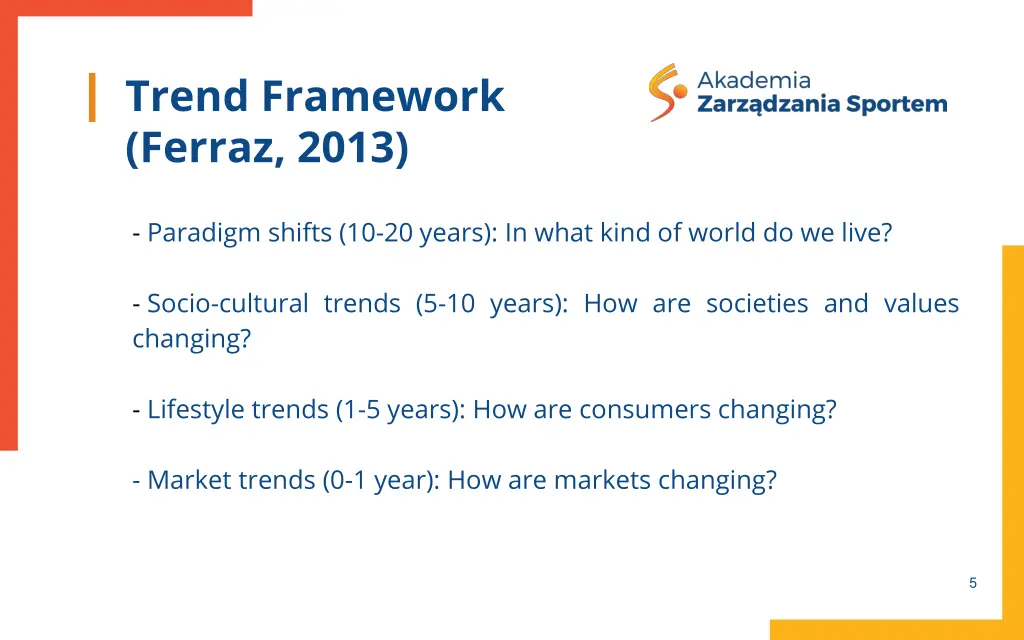 Trend Framework (Ferraz, 2013)

Akademia Zarządzania Sportem

- Paradigm shifts (10-20 years): In what kind of world do we live?

- Socio-cultural trends (5-10 years): How are societies and values changing?

- Lifestyle trends (1-5 years): How are consumers changing?

- Market trends (0-1 year): How are markets changing?

5